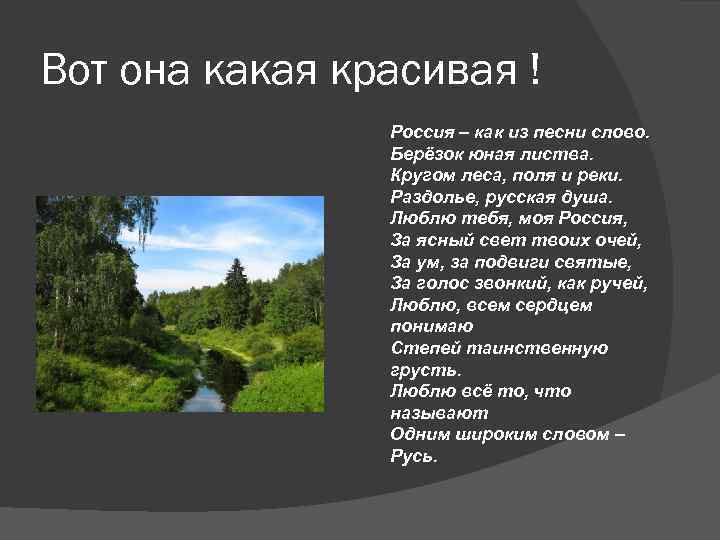 Вот она какая красивая !

Россия – как из песни слово.
Берёзок юная листва.
Кругом леса, поля и реки.
Раздолье, русская душа.
Люблю тебя, моя Россия,
За ясный свет твоих очей,
За ум, за подвиги святые,
За голос звонкий, как ручей,
Люблю, всем сердцем понимаю
Степей таинственную грусть.
Люблю всё то, что называют
Одним широким словом –
Русь.